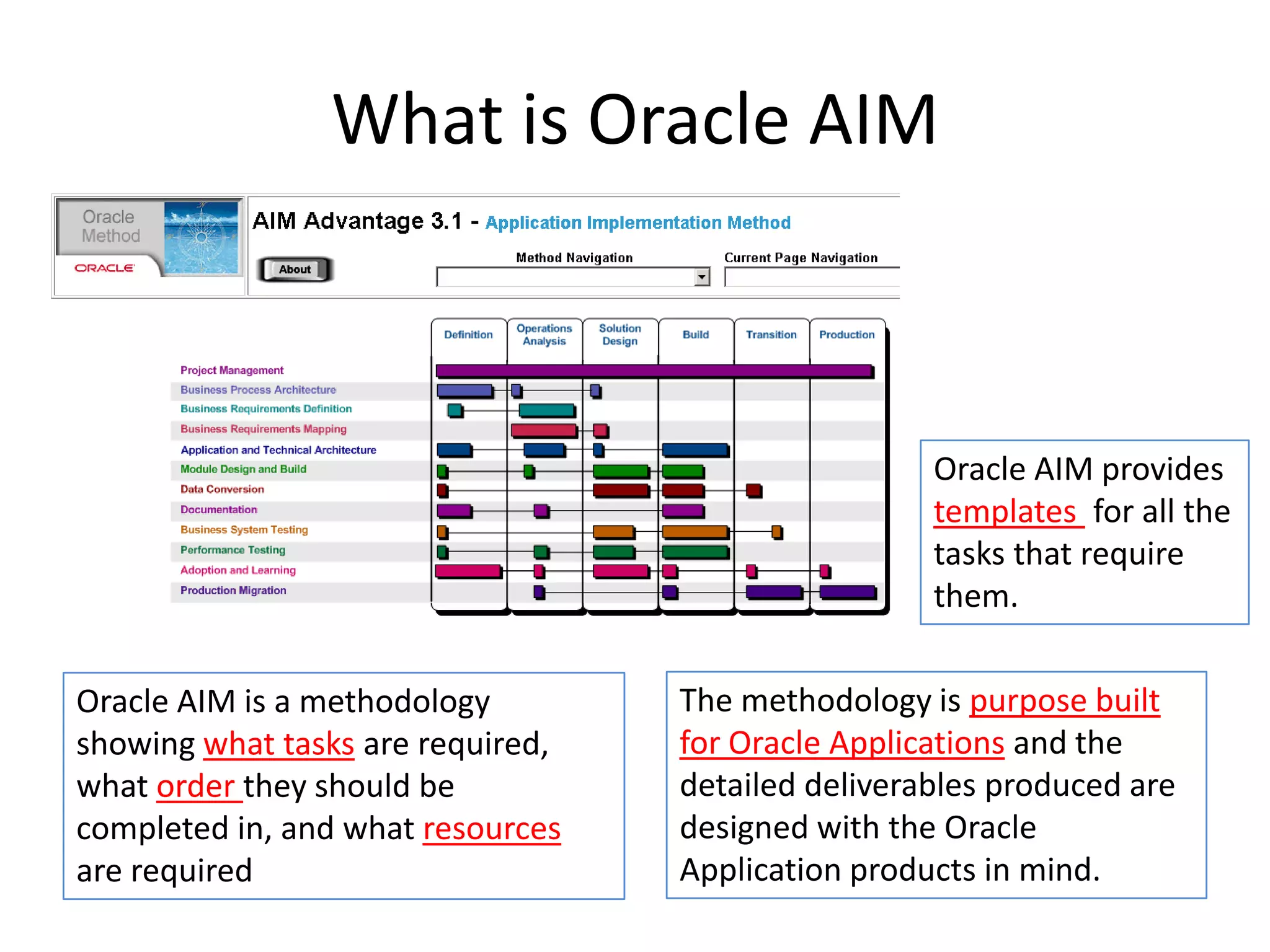 What is Oracle AIM

Oracle Method
ORACLE

AIM Advantage 3.1 - Application Implementation Method

About

Method Navigation

Current Page Navigation

Definition
Operations Analysis
Solution Design
Build
Transition
Production

Project Management
Business Process Architecture
Business Requirements Definition
Business Requirements Mapping
Application and Technical Architecture
Module Design and Build
Data Conversion
Documentation
Business System Testing
Performance Testing
Adoption and Learning
Production Migration

Oracle AIM provides templates for all the tasks that require them.

Oracle AIM is a methodology showing what tasks are required, what order they should be completed in, and what resources are required

The methodology is purpose built for Oracle Applications and the detailed deliverables produced are designed with the Oracle Application products in mind.